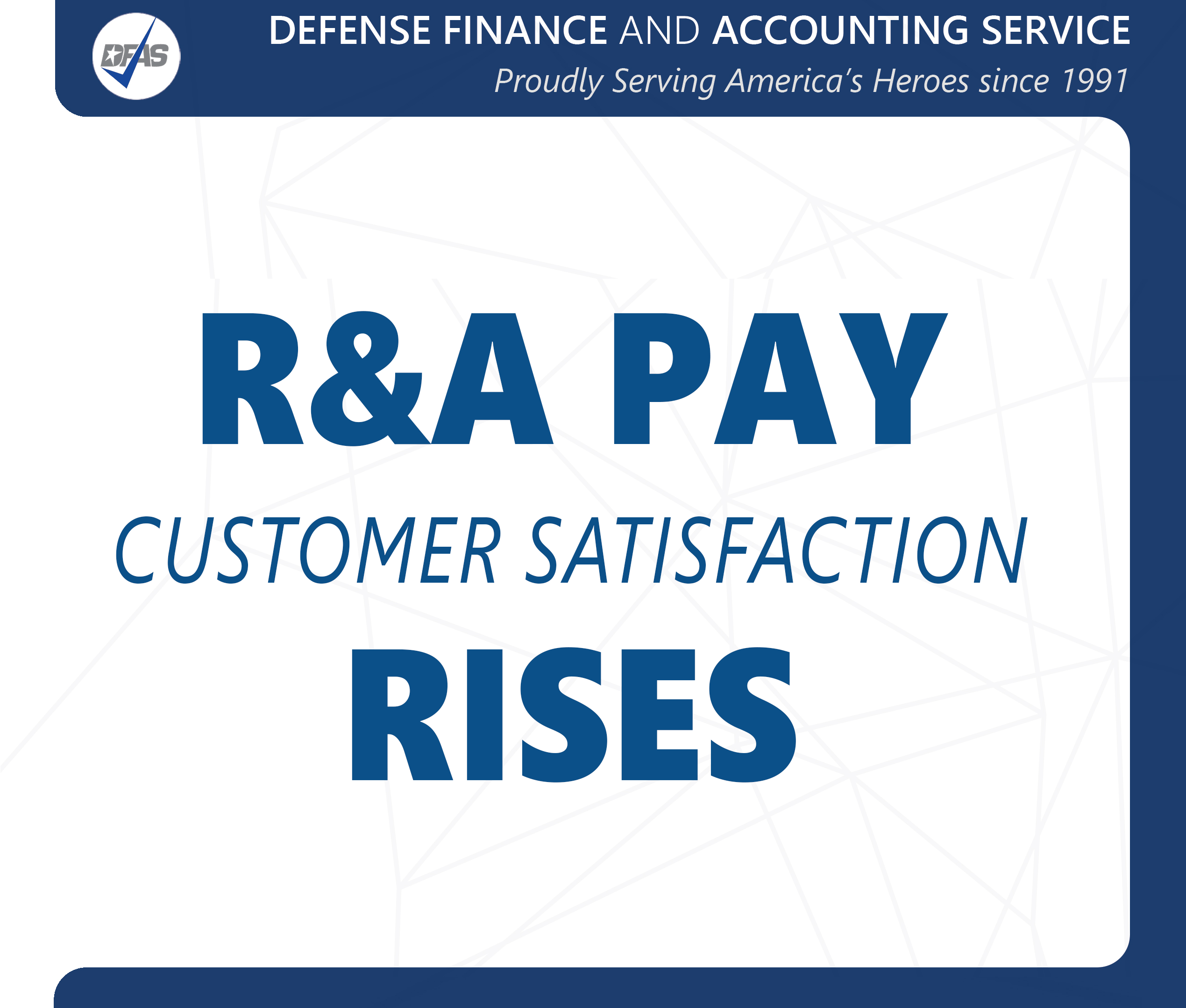 DFAS

DEFENSE FINANCE AND ACCOUNTING SERVICE

Proudly Serving America's Heroes since 1991

R&A PAY

CUSTOMER SATISFACTION

RISES